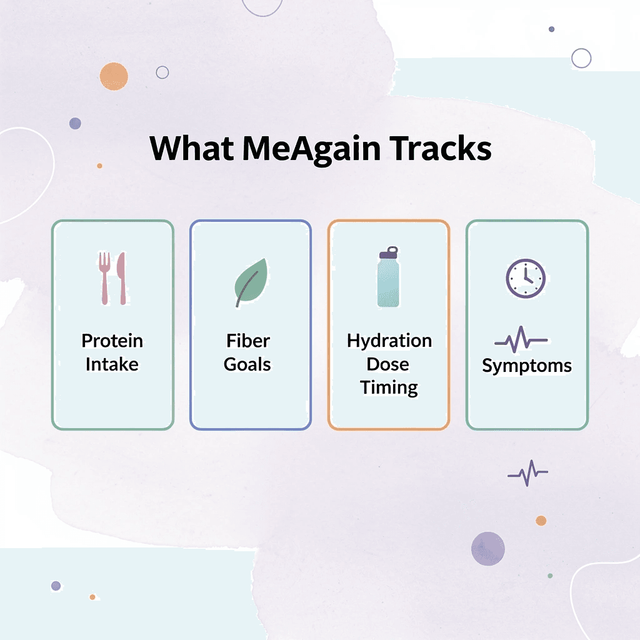 What MeAgain Tracks

Protein Intake

Fiber Goals

Hydration Dose Timing

Symptoms